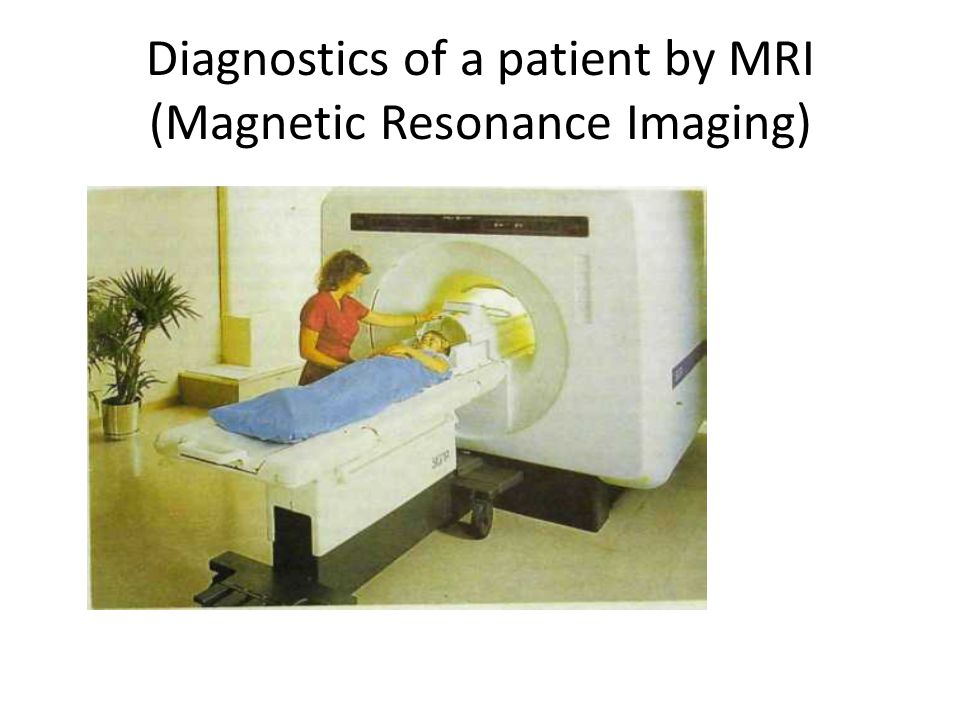 Diagnostics of a patient by MRI
(Magnetic Resonance Imaging)